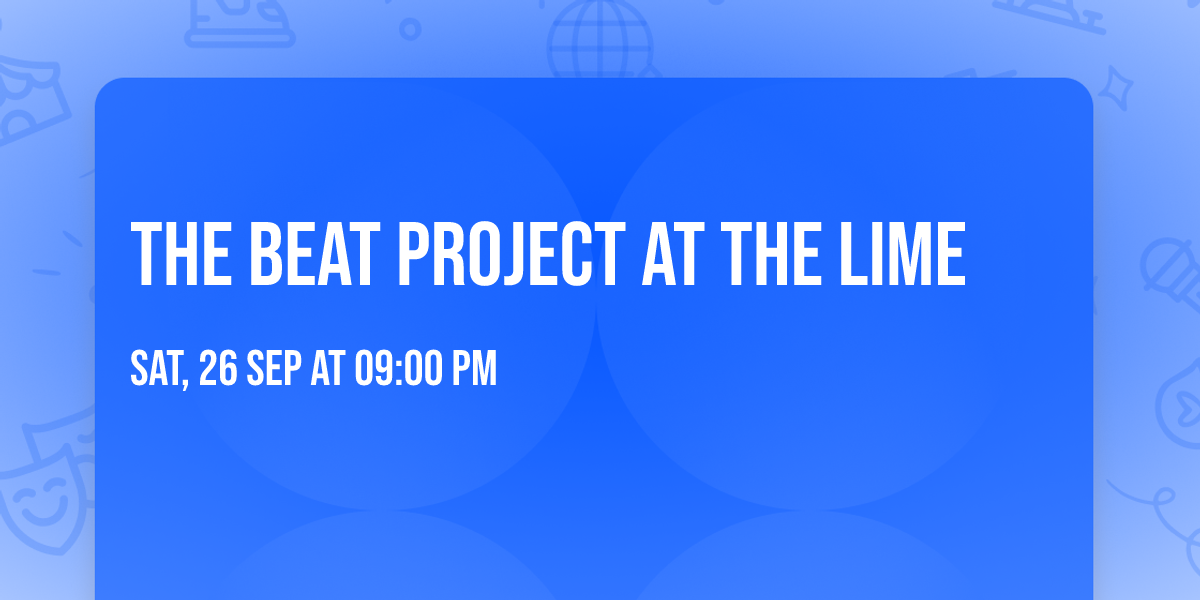 THE BEAT PROJECT AT THE LIME

SAT, 26 SEP AT 09:00 PM